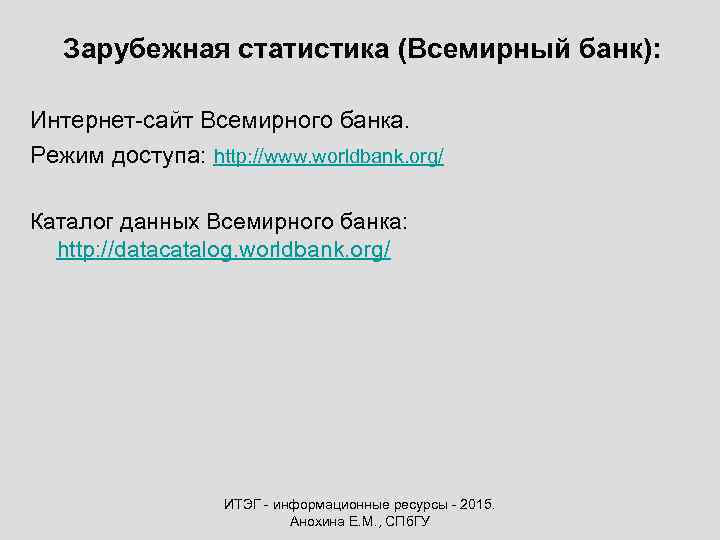 Зарубежная статистика (Всемирный банк):

Интернет-сайт Всемирного банка.

Режим доступа: http://www.worldbank.org/

Каталог данных Всемирного банка: http://datacatalog.worldbank.org/

ИТЭГ - информационные ресурсы - 2015.
Анохина Е.М., СПбГУ